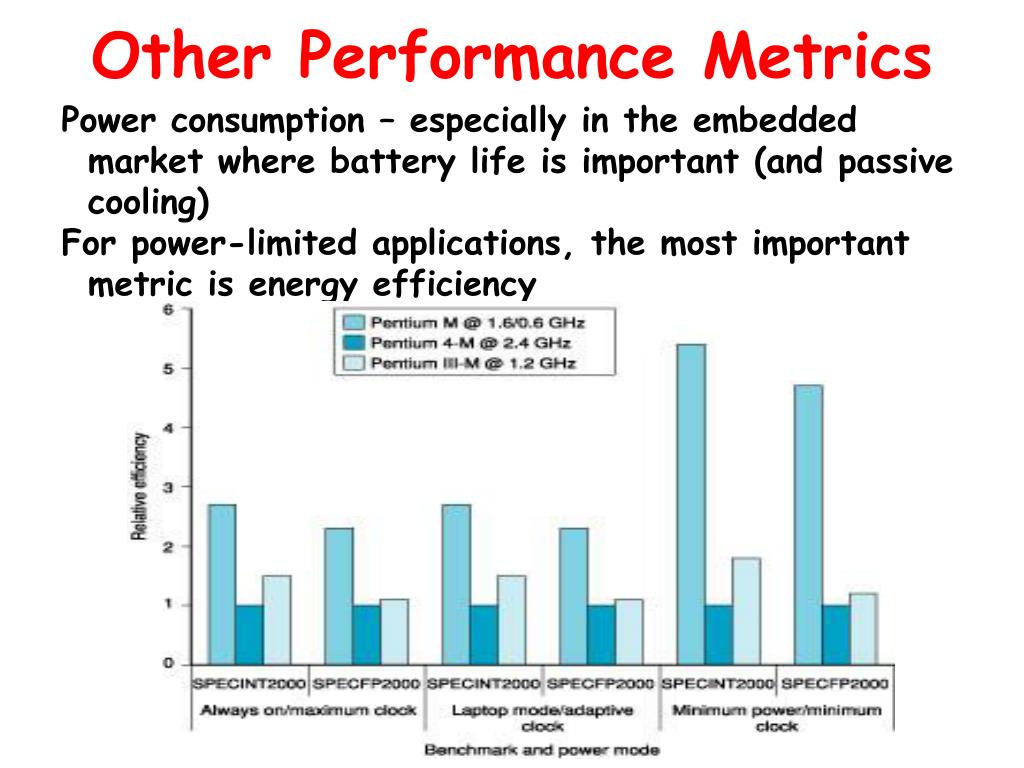 Other Performance Metrics

Power consumption – especially in the embedded market where battery life is important (and passive cooling)

For power-limited applications, the most important metric is energy efficiency

Pentium M @ 1.6/0.6 GHz
Pentium 4-M @ 2.4 GHz
Pentium III-M @ 1.2 GHz

Relative efficiency

6
5
4
3
2
1
0

SPECINT2000 SPECFP2000 SPECINT2000 SPECFP2000 SPECINT2000 SPECFP2000

Always on/maximum clock

Laptop mode/adaptive clock

Minimum power/minimum clock

Benchmark and power mode